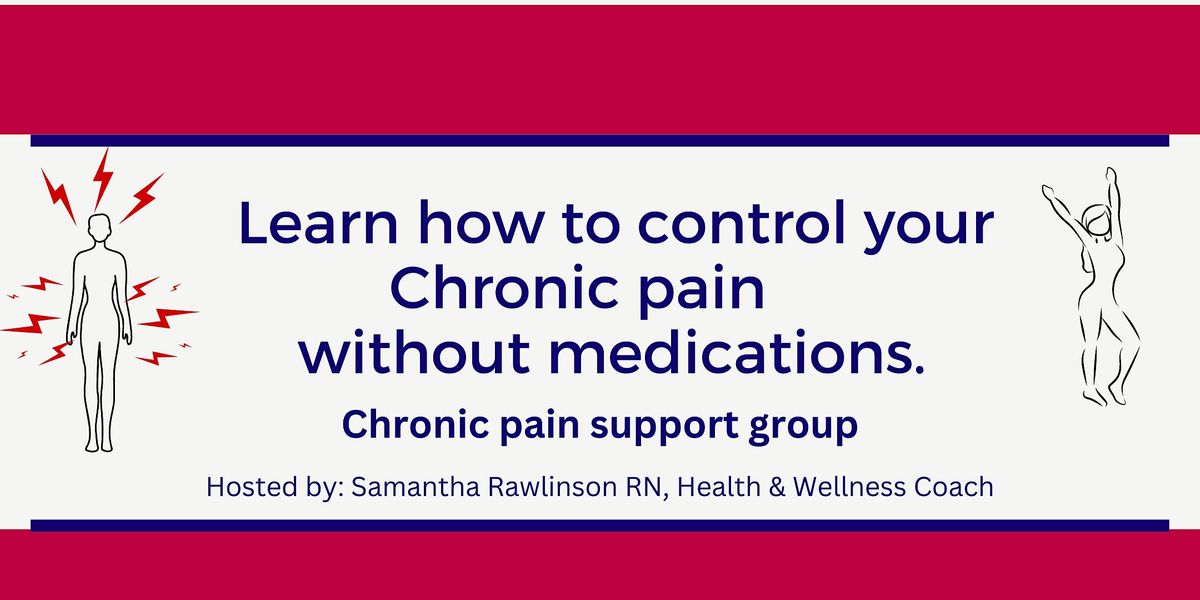 Learn how to control your Chronic pain without medications.

Chronic pain support group

Hosted by: Samantha Rawlinson RN, Health & Wellness Coach